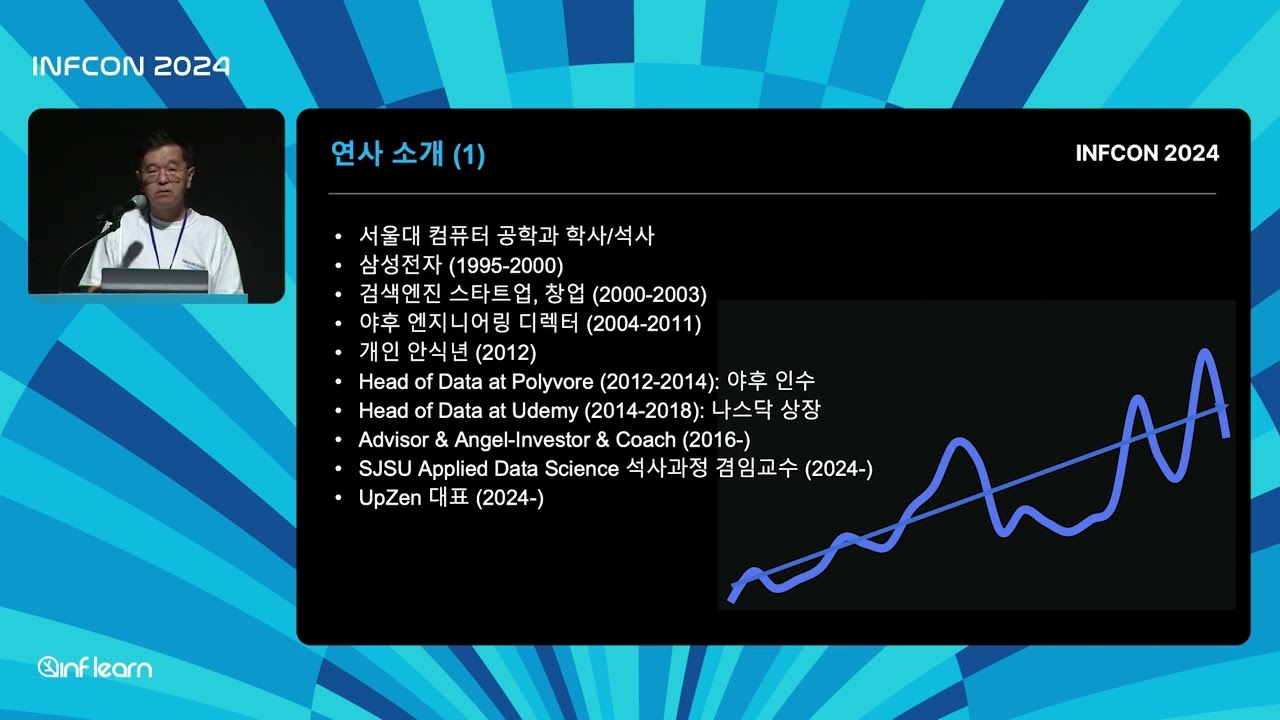 INFCON 2024

연사 소개 (1)

INFCON 2024

• 서울대 컴퓨터 공학과 학사/석사
• 삼성전자 (1995-2000)
• 검색엔진 스타트업, 창업 (2000-2003)
• 야후 엔지니어링 디렉터 (2004-2011)
• 개인 안식년 (2012)
• Head of Data at Polyvore (2012-2014): 야후 인수
• Head of Data at Udemy (2014-2018): 나스닥 상장
• Advisor & Angel-Investor & Coach (2016-)
• SJSU Applied Data Science 석사과정 겸임교수 (2024-)
• UpZen 대표 (2024-)

inflearn